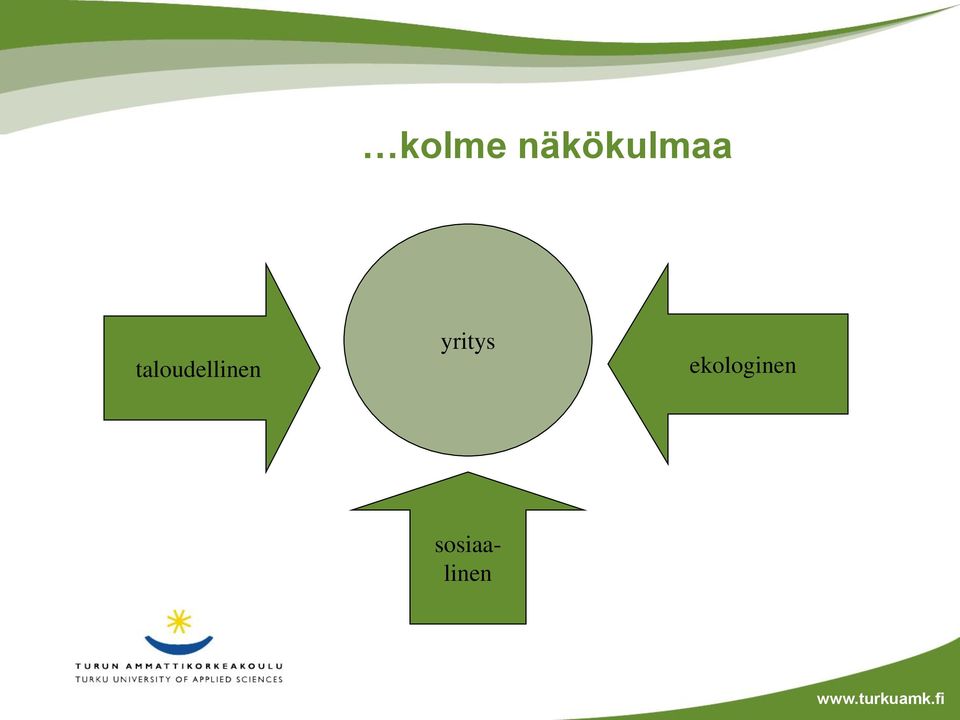 …kolme näkökulmaa

taloudellinen

yritys

ekologinen

sosiaalinen

TURUN AMMATTIKORKEAKOULU
TURKU UNIVERSITY OF APPLIED SCIENCES

www.turkuamk.fi